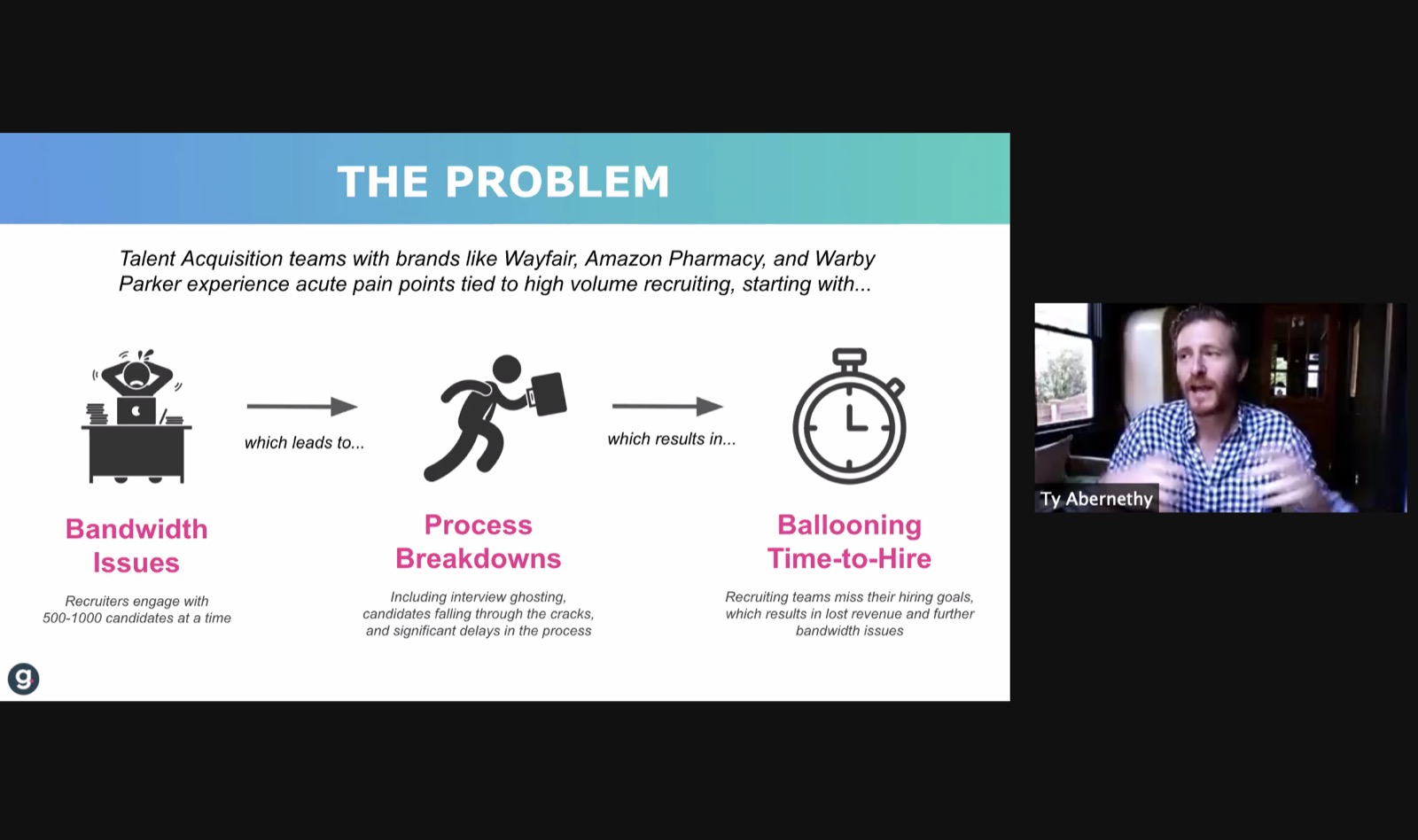 THE PROBLEM

Talent Acquisition teams with brands like Wayfair, Amazon Pharmacy, and Warby Parker experience acute pain points tied to high volume recruiting, starting with...

which leads to...

which results in...

Bandwidth Issues

Recruiters engage with 500-1000 candidates at a time

Process Breakdowns

Including interview ghosting, candidates falling through the cracks, and significant delays in the process

Ballooning Time-to-Hire

Recruiting teams miss their hiring goals, which results in lost revenue and further bandwidth issues

g

Ty Abernethy